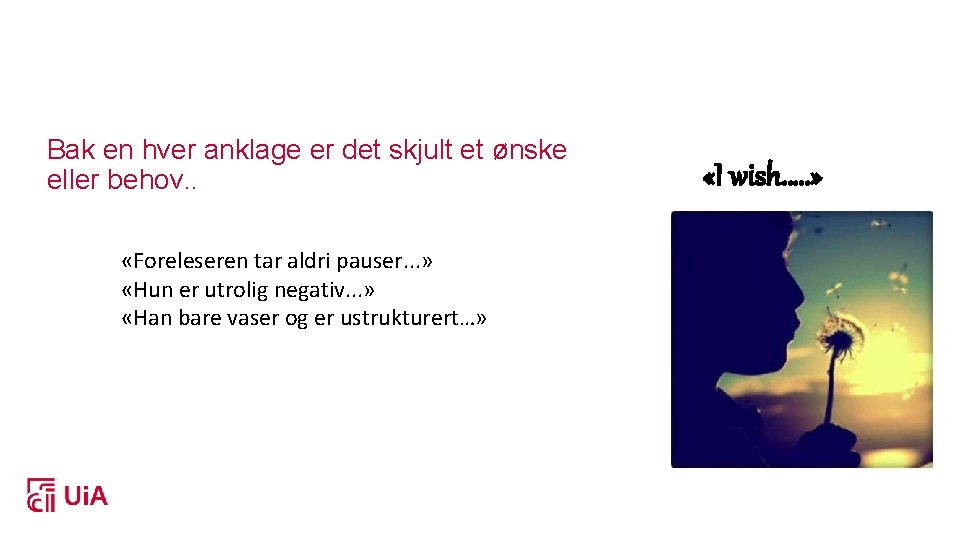 Bak en hver anklage er det skjult et ønske eller behov..

«Foreleseren tar aldri pauser...»
«Hun er utrolig negativ...»
«Han bare vaser og er ustrukturert…»

«I wish…..»

UiA